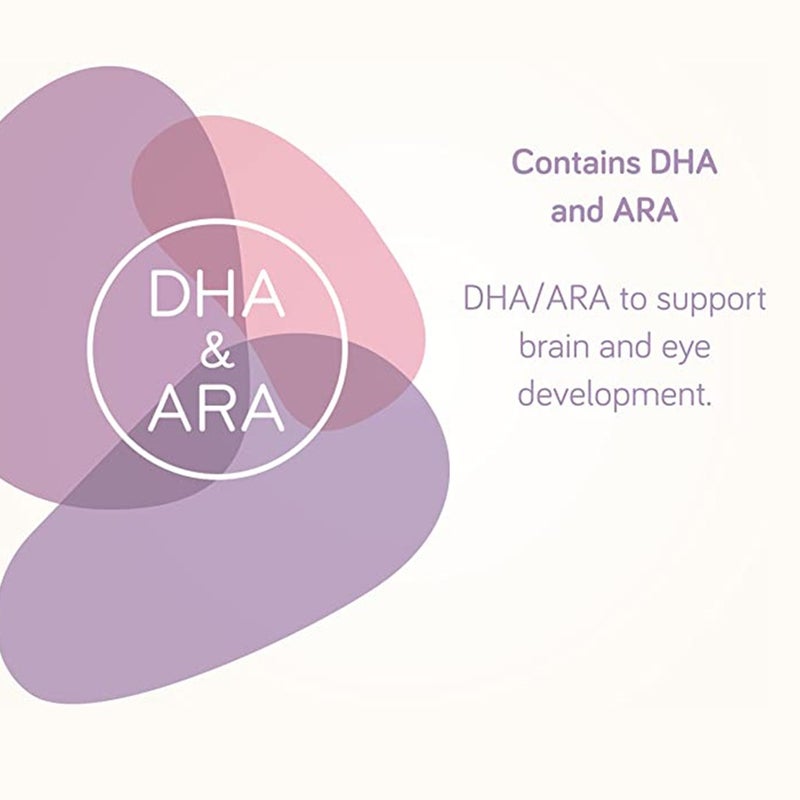 DHA
&
ARA

Contains DHA and ARA

DHA/ARA to support brain and eye development.